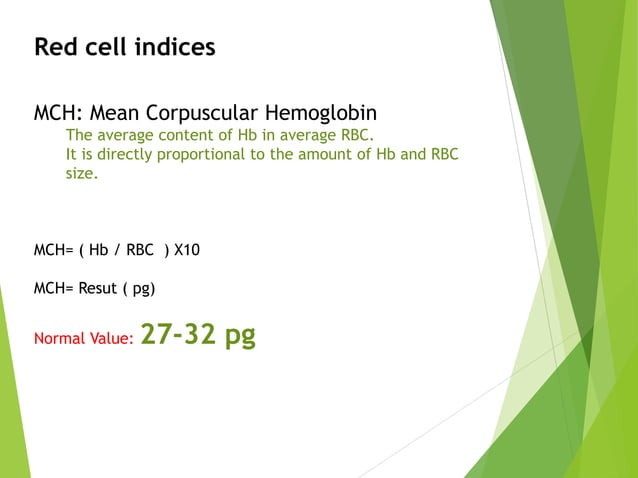 Red cell indices

MCH: Mean Corpuscular Hemoglobin
The average content of Hb in average RBC.
It is directly proportional to the amount of Hb and RBC size.

MCH= ( Hb / RBC ) X10

MCH= Resut ( pg)

Normal Value: 27-32 pg